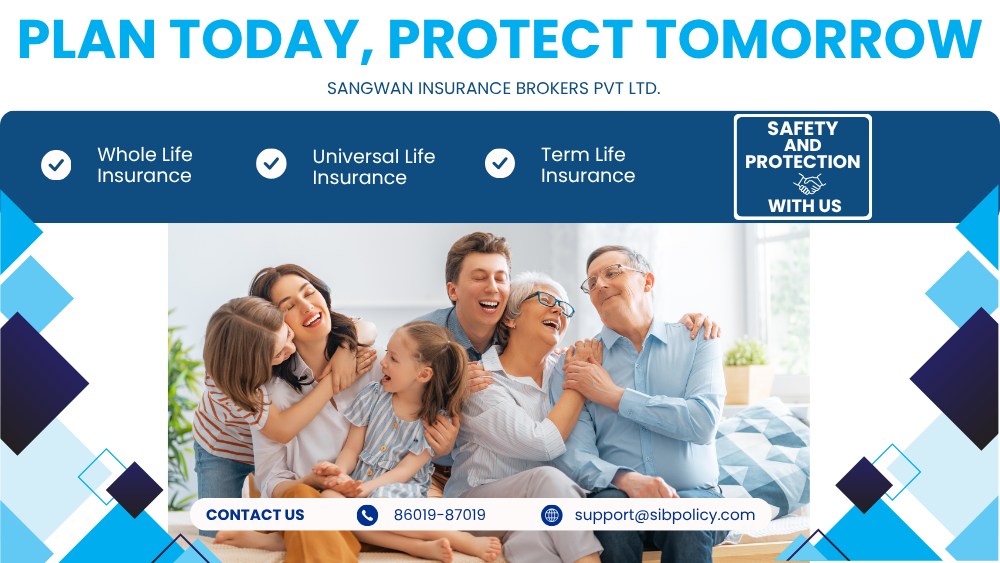 PLAN TODAY, PROTECT TOMORROW

SANGWAN INSURANCE BROKERS PVT LTD.

Whole Life Insurance

Universal Life Insurance

Term Life Insurance

SAFETY AND PROTECTION WITH US

CONTACT US

86019-87019

support@sibpolicy.com